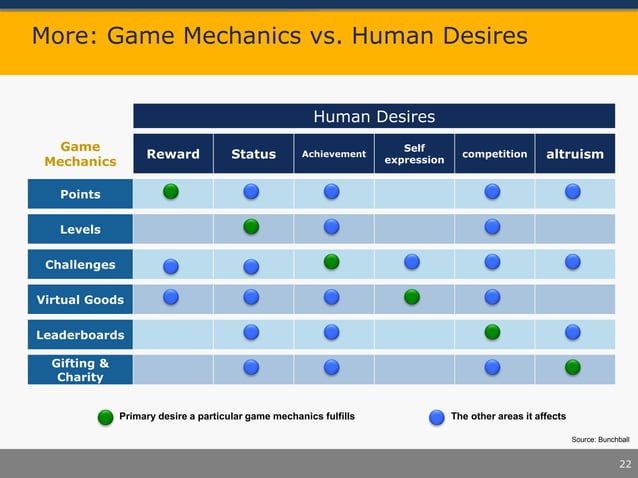 More: Game Mechanics vs. Human Desires

Human Desires

| Game Mechanics | Reward | Status | Achievement | Self expression | competition | altruism |
|---|---|---|---|---|---|---|
| Points | | | | | | |
| Levels | | | | | | |
| Challenges | | | | | | |
| Virtual Goods | | | | | | |
| Leaderboards | | | | | | |
| Gifting & Charity | | | | | | |

Primary desire a particular game mechanics fulfills

The other areas it affects

Source: Bunchball

22